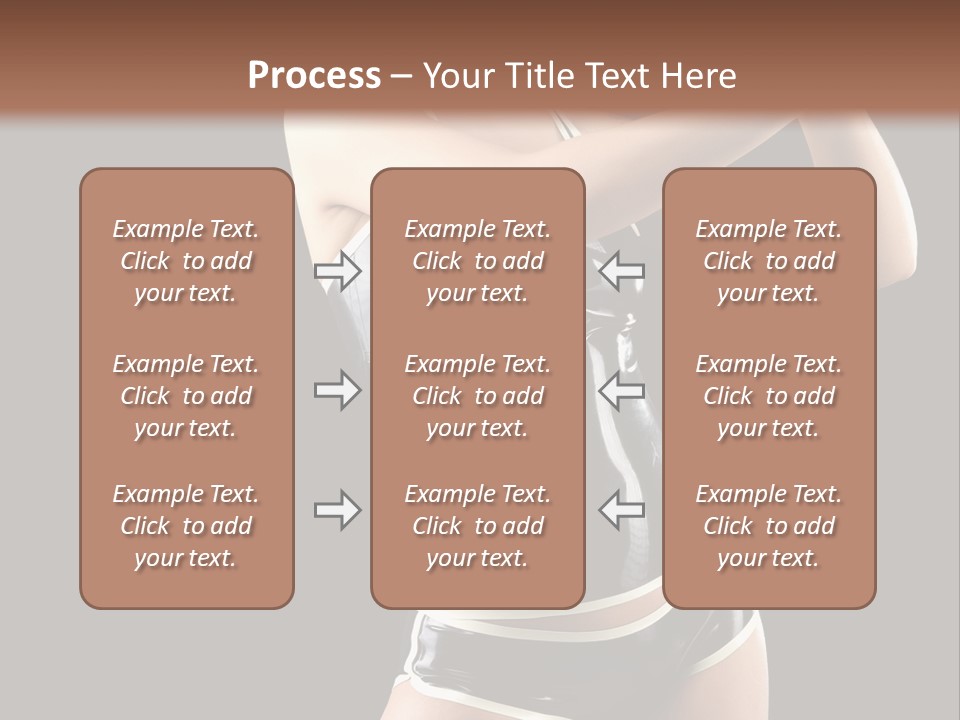 Process – Your Title Text Here

Example Text. Click to add your text.

Example Text. Click to add your text.

Example Text. Click to add your text.

Example Text. Click to add your text.

Example Text. Click to add your text.

Example Text. Click to add your text.

Example Text. Click to add your text.

Example Text. Click to add your text.

Example Text. Click to add your text.